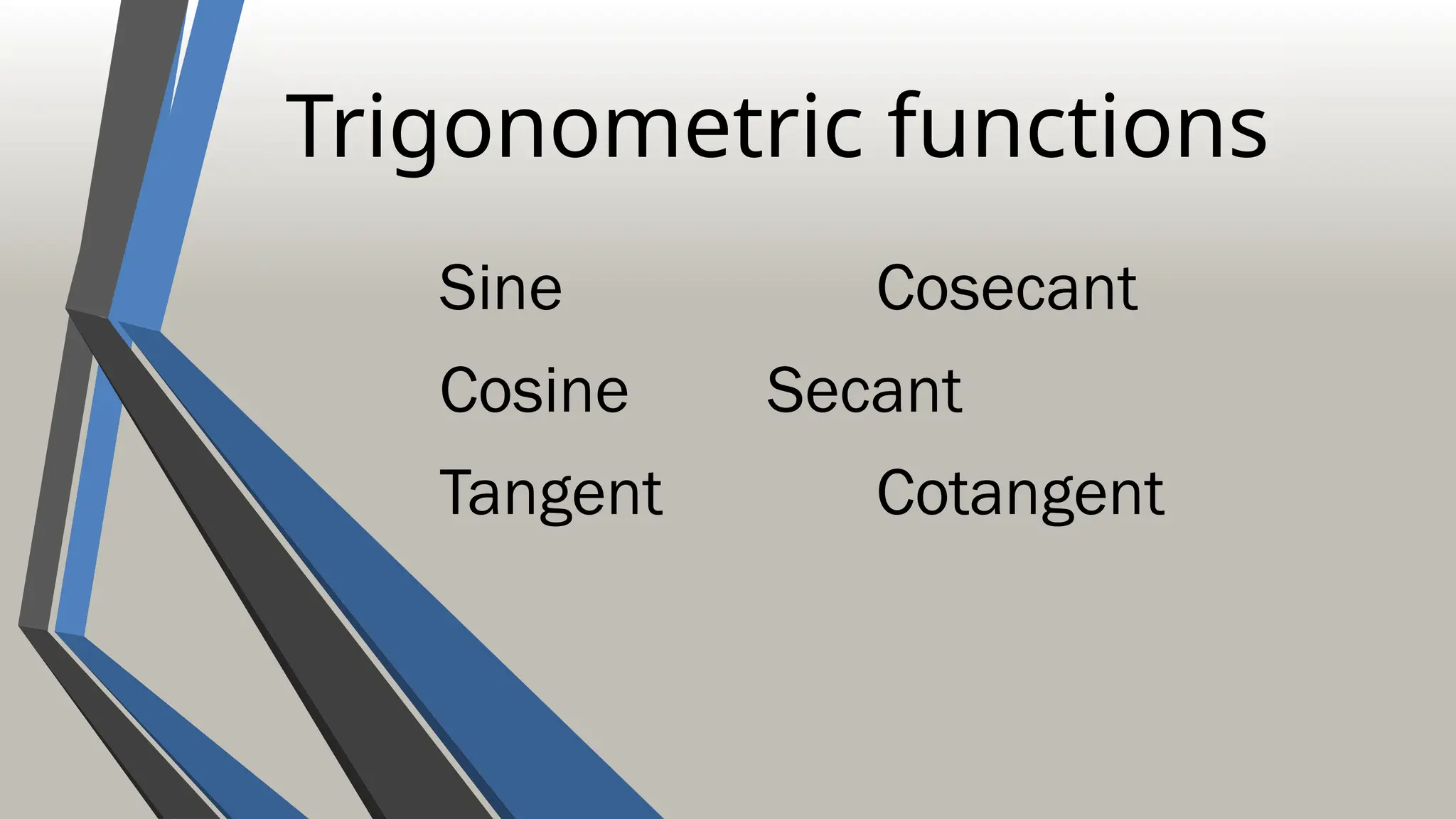 Trigonometric functions

Sine Cosecant

Cosine Secant

Tangent Cotangent